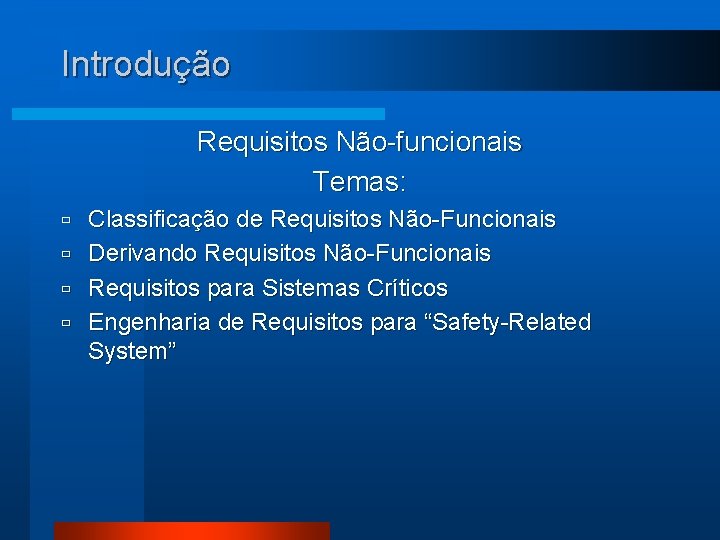 Introdução

Requisitos Não-funcionais

Temas:

- Classificação de Requisitos Não-Funcionais
- Derivando Requisitos Não-Funcionais
- Requisitos para Sistemas Críticos
- Engenharia de Requisitos para “Safety-Related System”